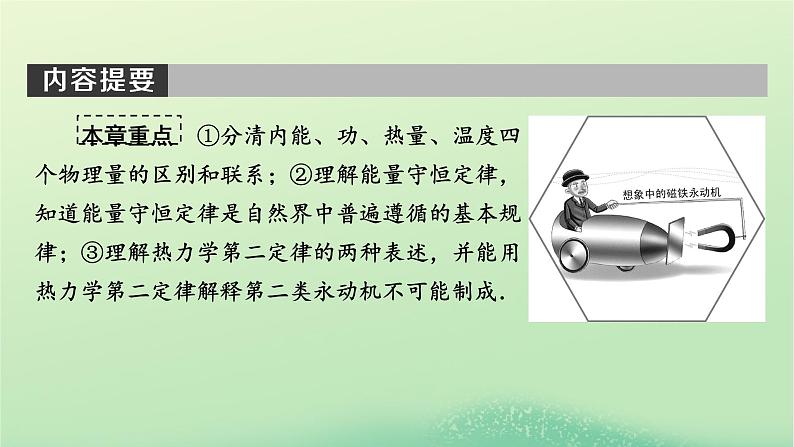 内容提要

本章重点 ①分清内能、功、热量、温度四个物理量的区别和联系；②理解能量守恒定律，知道能量守恒定律是自然界中普遍遵循的基本规律；③理解热力学第二定律的两种表述，并能用热力学第二定律解释第二类永动机不可能制成.

想象中的磁铁永动机